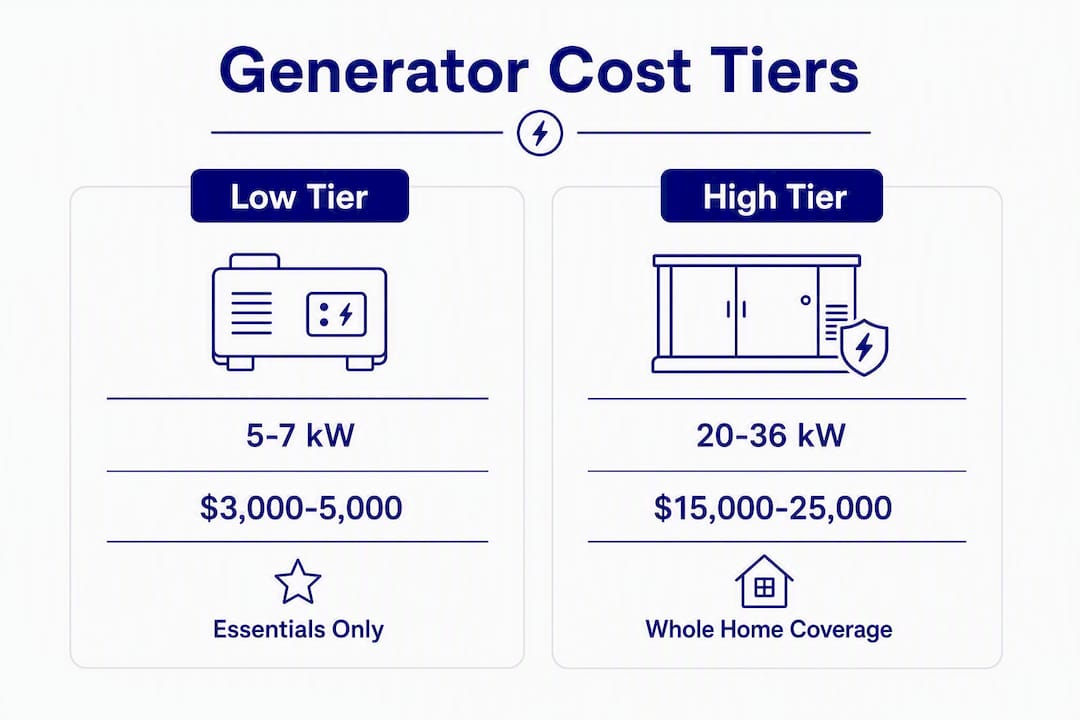 Generator Cost Tiers

Low Tier

5-7 kW

\$3,000-5,000

Essentials Only

High Tier

20-36 kW

\$15,000-25,000

Whole Home Coverage